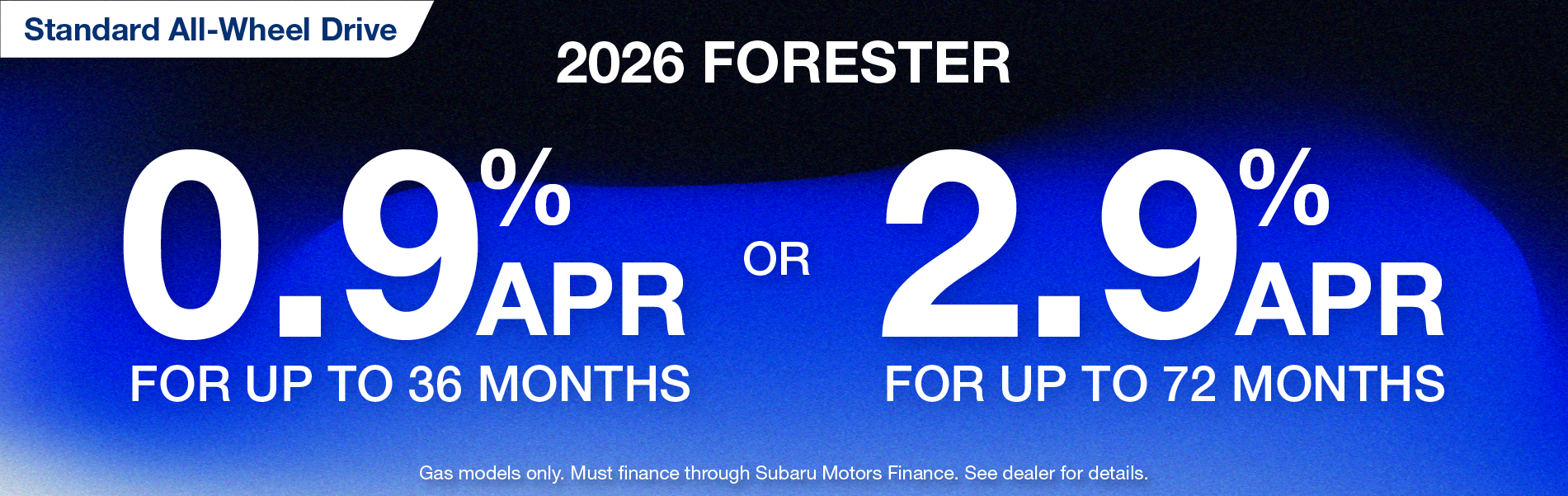 Standard All-Wheel Drive

2026 FORESTER

0.9% APR
FOR UP TO 36 MONTHS

OR

2.9% APR
FOR UP TO 72 MONTHS

Gas models only. Must finance through Subaru Motors Finance. See dealer for details.